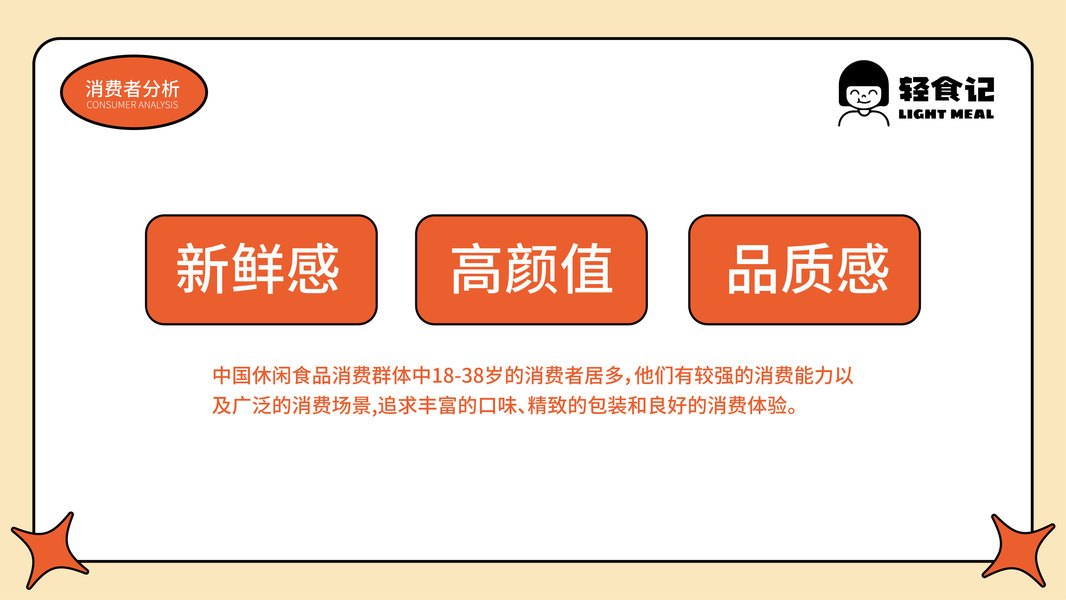 消费者分析
CONSUMER ANALYSIS

轻食记
LIGHT MEAL

新鲜感

高颜值

品质感

中国休闲食品消费群体中18-38岁的消费者居多,他们有较强的消费能力以及广泛的消费场景,追求丰富的口味、精致的包装和良好的消费体验。